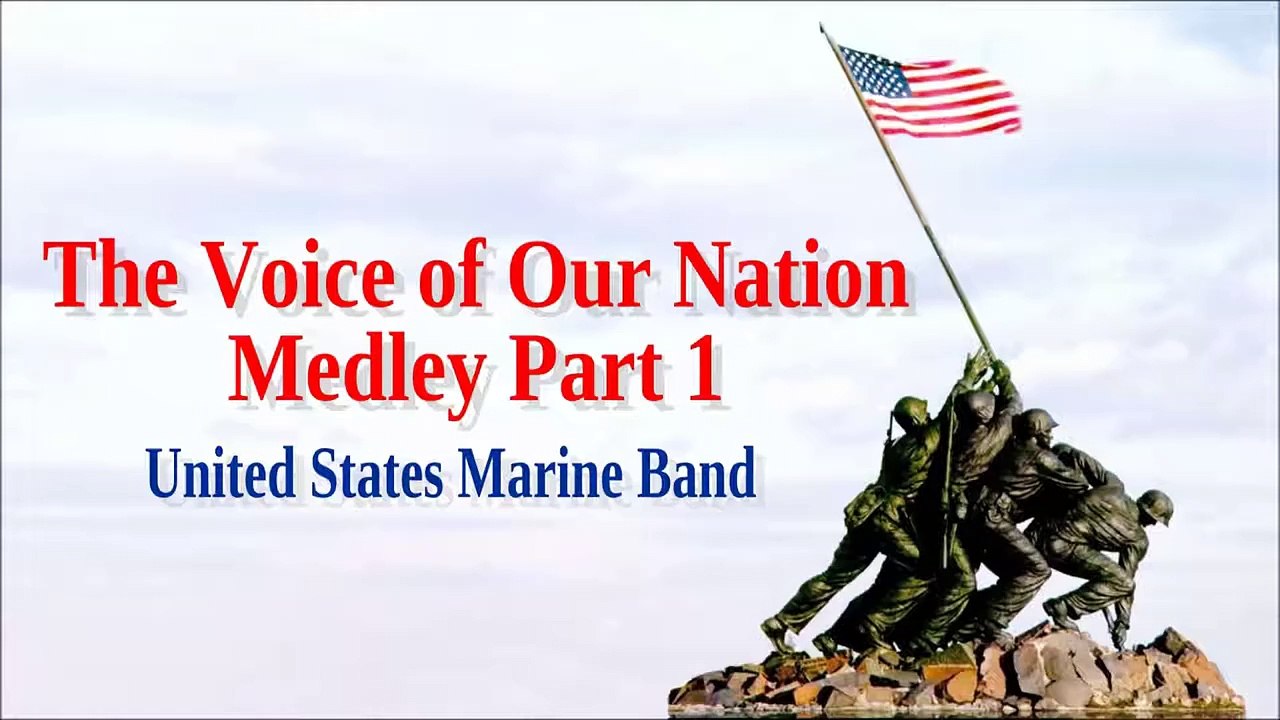 The Voice of Our Nation
Medley Part 1

United States Marine Band